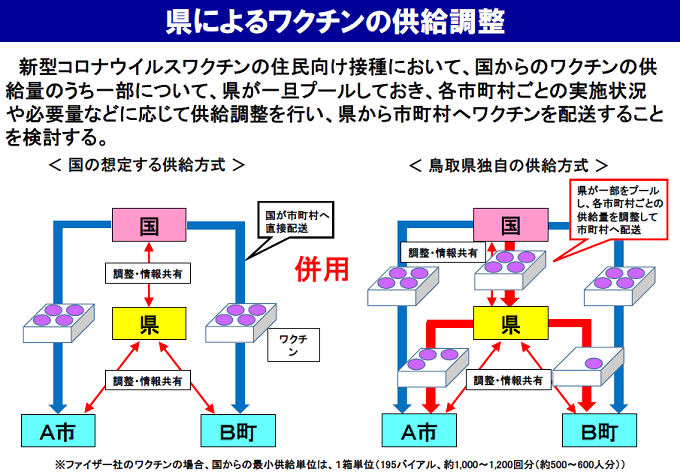 県によるワクチンの供給調整

新型コロナウイルスワクチンの住民向け接種において、国からのワクチンの供給量のうち一部について、県が一旦プールしておき、各市町村ごとの実施状況や必要量などに応じて供給調整を行い、県から市町村へワクチンを配送することを検討する。

＜ 国の想定する供給方式 ＞

国

国が市町村へ直接配送

調整・情報共有

県

ワクチン

調整・情報共有

A市

B町

併用

＜ 鳥取県独自の供給方式 ＞

県が一部をプールし、各市町村ごとの供給量を調整して市町村へ配送

国

調整・情報共有

県

調整・情報共有

A市

B町

※ファイザー社のワクチンの場合、国からの最小供給単位は、1箱単位（195バイアル、約1,000～1,200回分（約500～600人分））